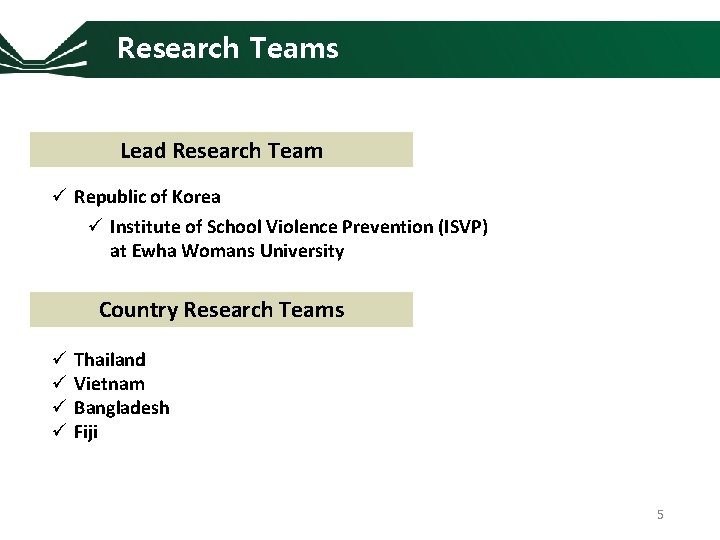 Research Teams

Lead Research Team

✓ Republic of Korea

✓ Institute of School Violence Prevention (ISVP) at Ewha Womans University

Country Research Teams

✓ Thailand
✓ Vietnam
✓ Bangladesh
✓ Fiji

5